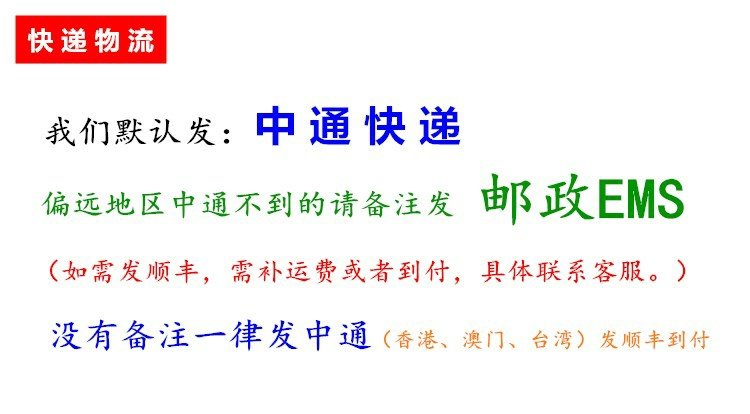 快递物流

我们默认发：中通快递

偏远地区中通不到的请备注发 邮政EMS

（如需发顺丰，需补运费或者到付，具体联系客服。）

没有备注一律发中通（香港、澳门、台湾）发顺丰到付